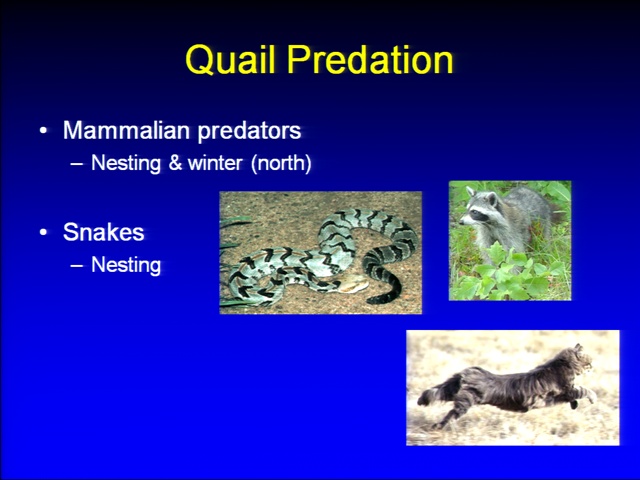 Quail Predation

• Mammalian predators
– Nesting & winter (north)

• Snakes
– Nesting